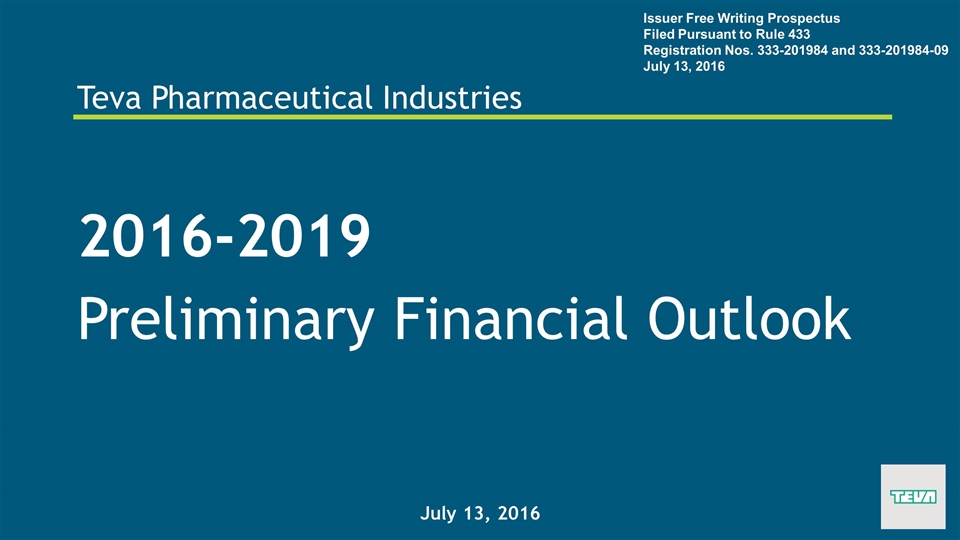 Issuer Free Writing Prospectus
Filed Pursuant to Rule 433
Registration Nos. 333-201984 and 333-201984-09
July 13, 2016

Teva Pharmaceutical Industries

2016-2019
Preliminary Financial Outlook

July 13, 2016

TEVA